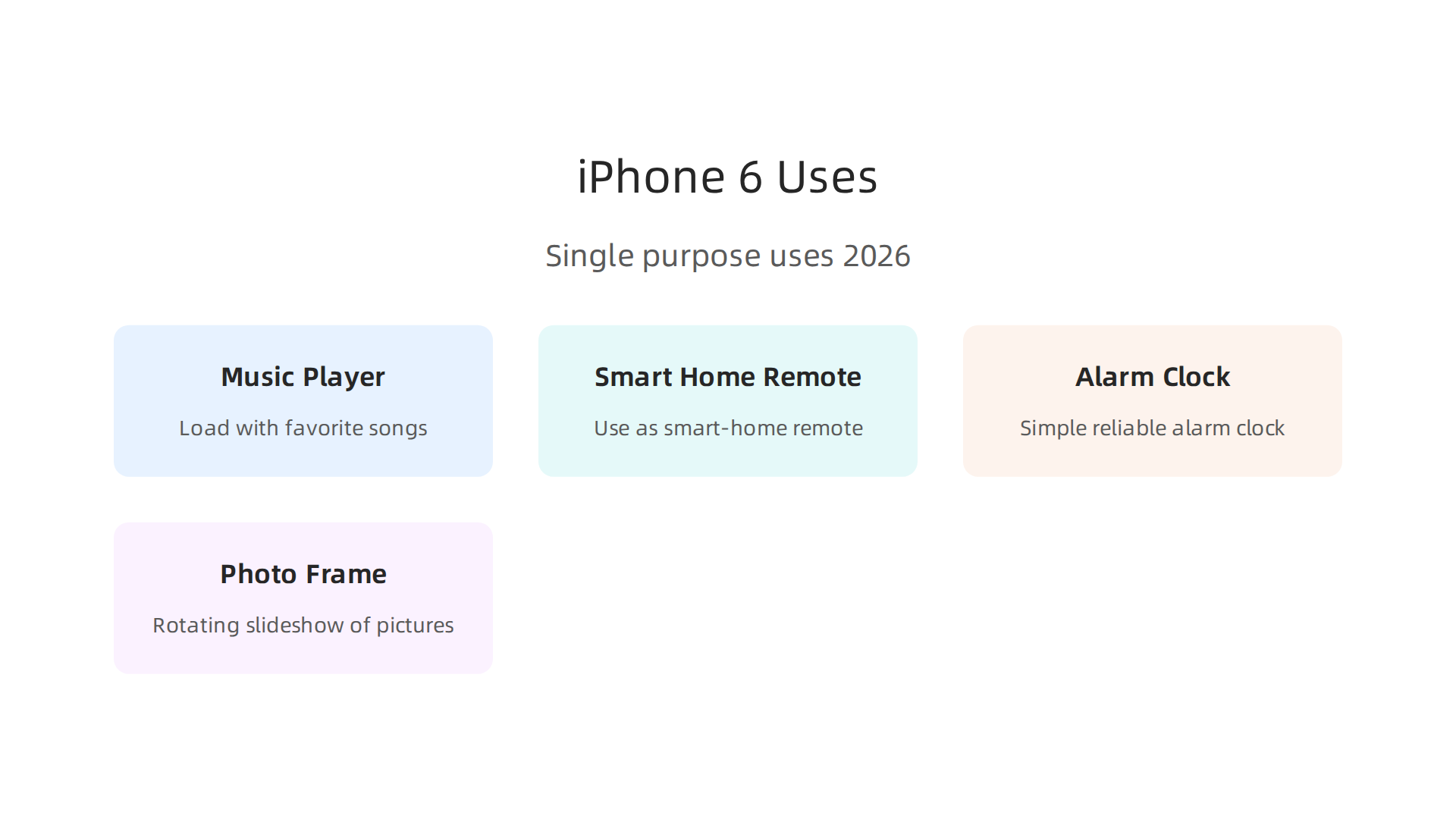 iPhone 6 Uses

Single purpose uses 2026

Music Player

Load with favorite songs

Smart Home Remote

Use as smart-home remote

Alarm Clock

Simple reliable alarm clock

Photo Frame

Rotating slideshow of pictures